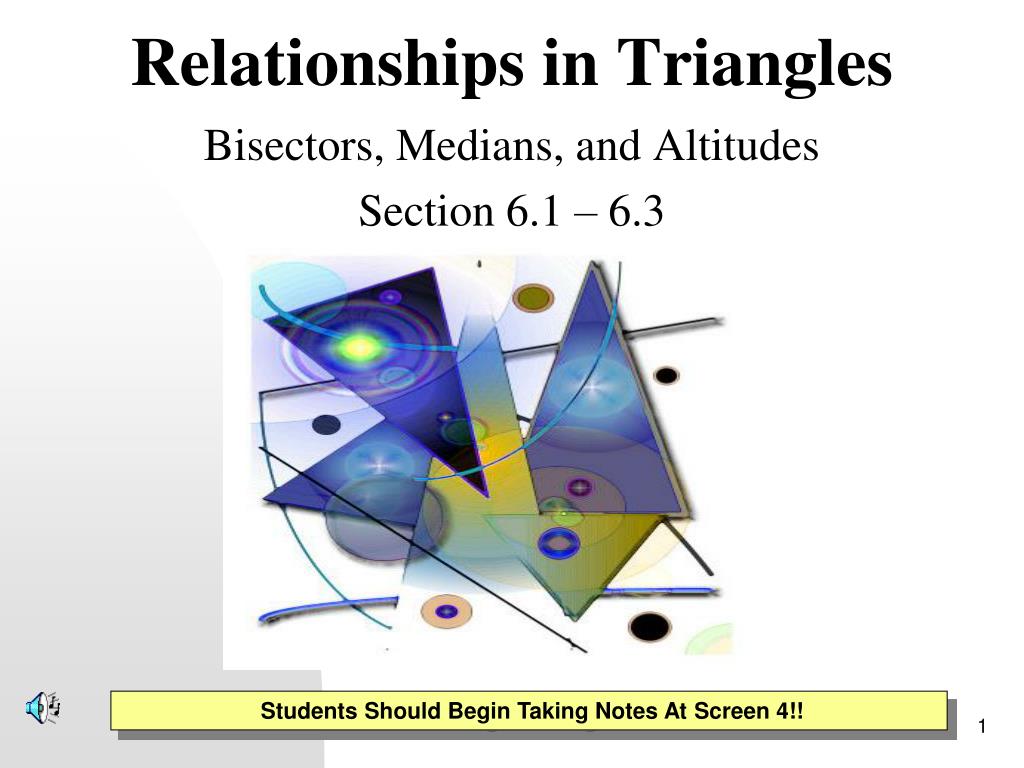 Relationships in Triangles

Bisectors, Medians, and Altitudes

Section 6.1 – 6.3

Students Should Begin Taking Notes At Screen 4!!

1